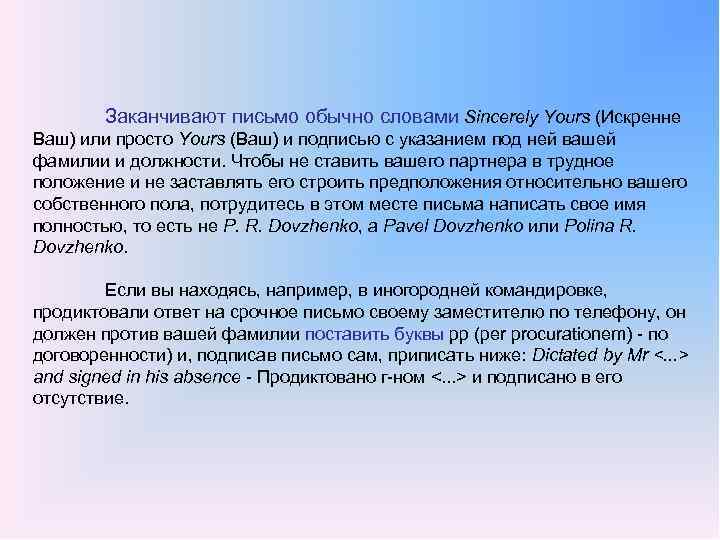 Заканчивают письмо обычно словами Sincerely Yours (Искренне Ваш) или просто Yours (Ваш) и подписью с указанием под ней вашей фамилии и должности. Чтобы не ставить вашего партнера в трудное положение и не заставлять его строить предположения относительно вашего собственного пола, потрудитесь в этом месте письма написать свое имя полностью, то есть не P. R. Dovzhenko, а Pavel Dovzhenko или Polina R. Dovzhenko.

Если вы находясь, например, в иногородней командировке, продиктовали ответ на срочное письмо своему заместителю по телефону, он должен против вашей фамилии поставить буквы pp (per procurationem) - по договоренности) и, подписав письмо сам, приписать ниже: Dictated by Mr <...> and signed in his absence - Продиктовано г-ном <...> и подписано в его отсутствие.